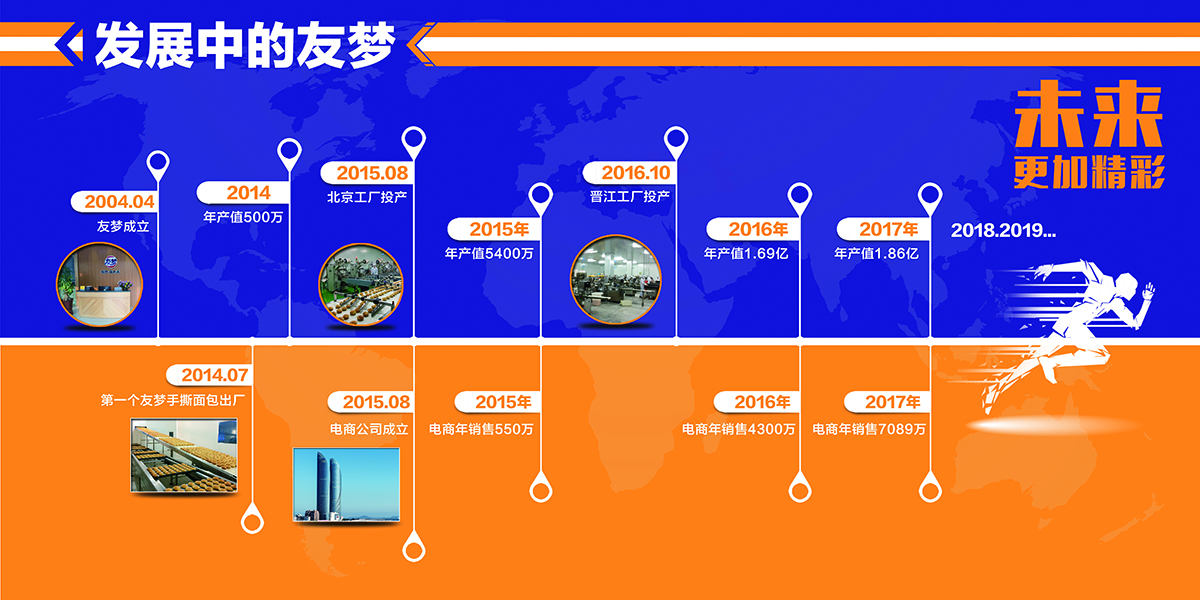 发展中的友梦

未来
更加精彩

2004.04
友梦成立

2014
年产值500万

2015.08
北京工厂投产

2015年
年产值5400万

2016.10
晋江工厂投产

2016年
年产值1.69亿

2017年
年产值1.86亿

2018.2019...

2014.07
第一个友梦手撕面包出厂

2015.08
电商公司成立

2015年
电商年销售550万

2016年
电商年销售4300万

2017年
电商年销售7089万